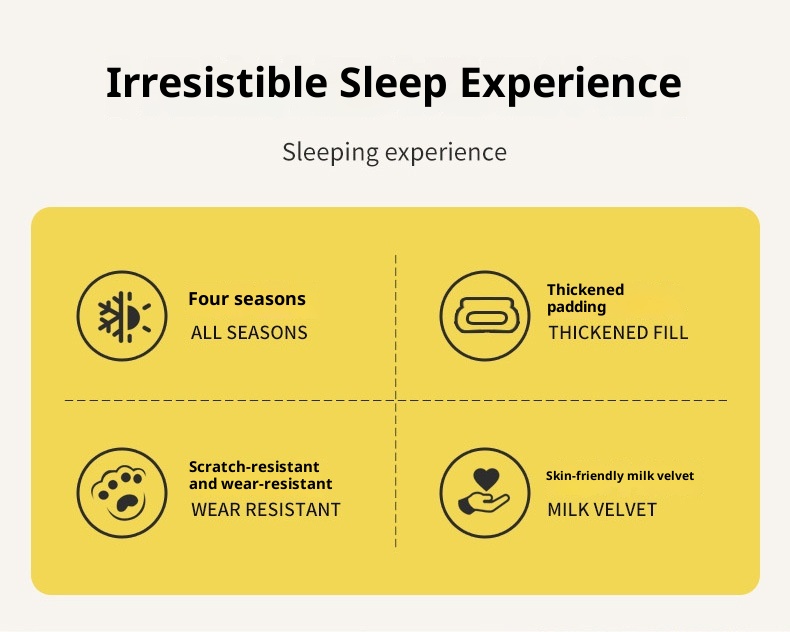 Irresistible Sleep Experience

Sleeping experience

Four seasons
ALL SEASONS

Thickened padding
THICKENED FILL

Scratch-resistant and wear-resistant
WEAR RESISTANT

Skin-friendly milk velvet
MILK VELVET